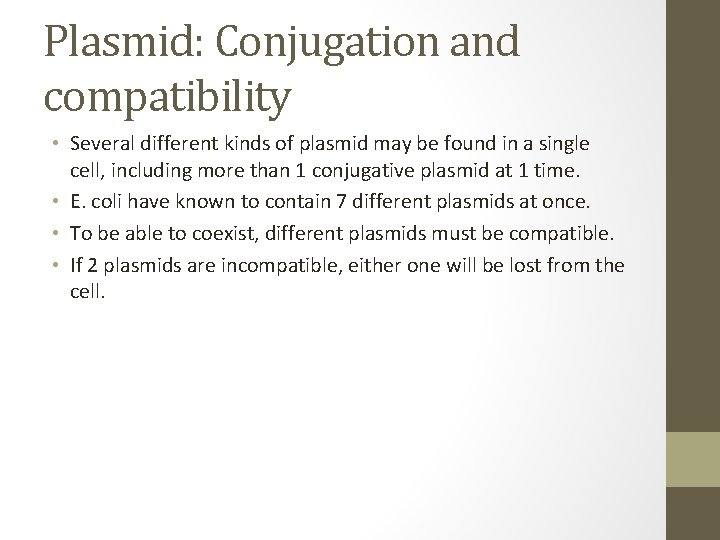 Plasmid: Conjugation and compatibility

• Several different kinds of plasmid may be found in a single cell, including more than 1 conjugative plasmid at 1 time.
• E. coli have known to contain 7 different plasmids at once.
• To be able to coexist, different plasmids must be compatible.
• If 2 plasmids are incompatible, either one will be lost from the cell.